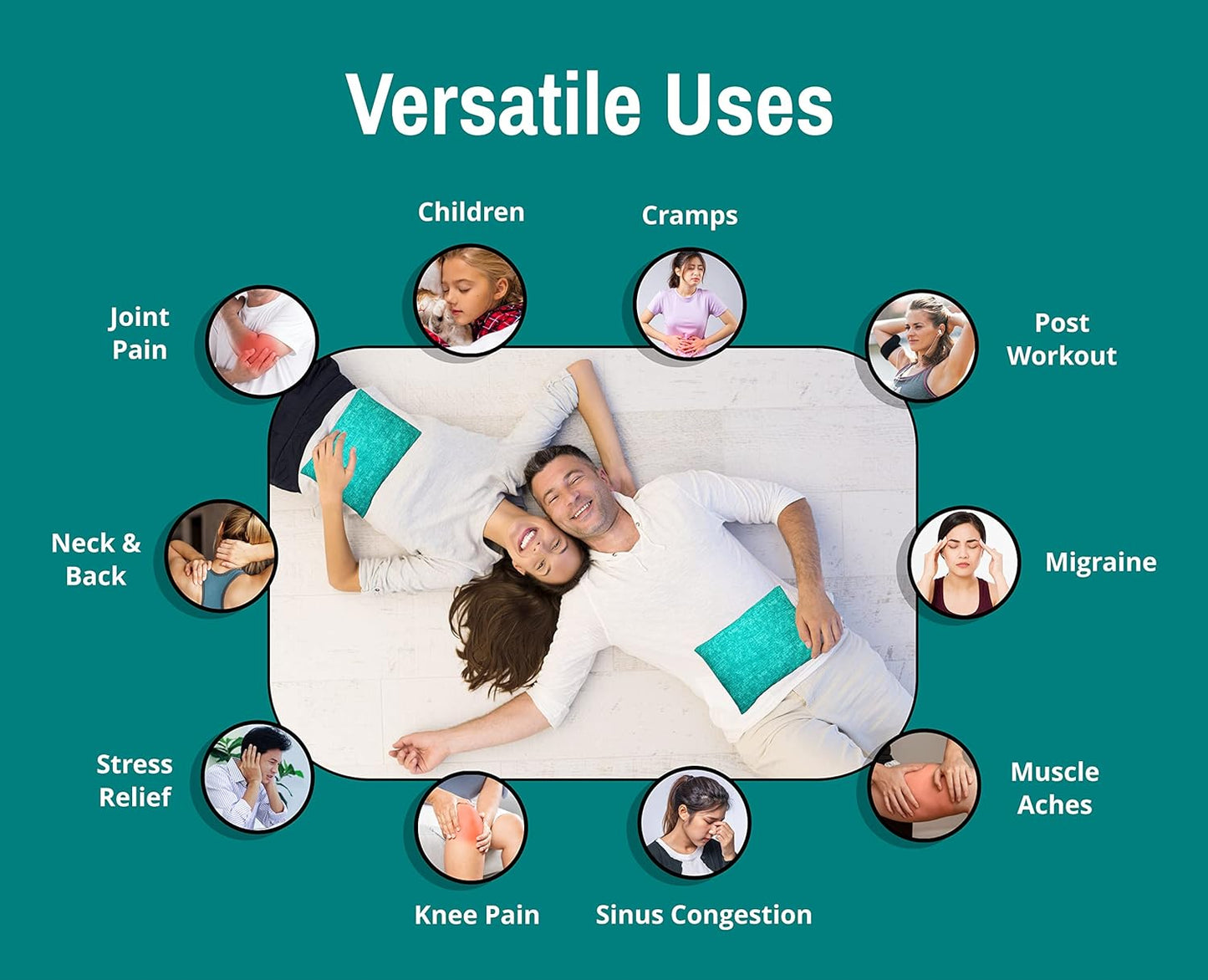 Versatile Uses

Children

Cramps

Joint Pain

Post Workout

Neck & Back

Migraine

Stress Relief

Muscle Aches

Knee Pain

Sinus Congestion